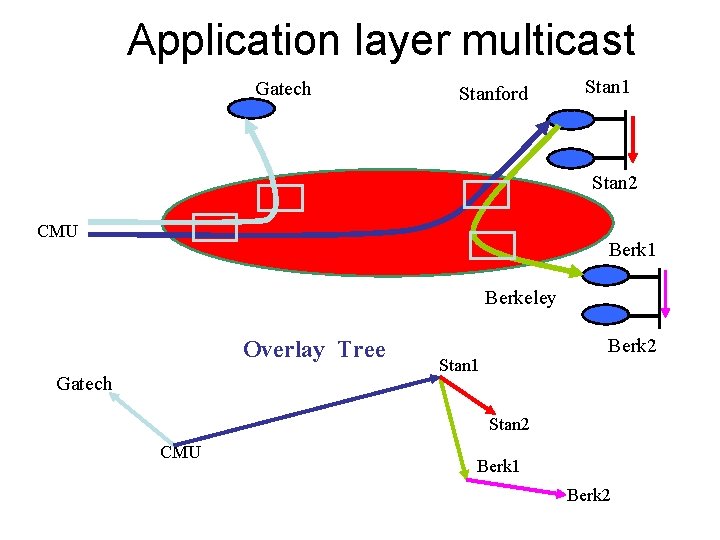 Application layer multicast

Gatech

Stanford

Stan1

Stan2

CMU

Berk1

Berkeley

Berk2

Overlay Tree

Gatech

Stan1

Stan2

CMU

Berk1

Berk2